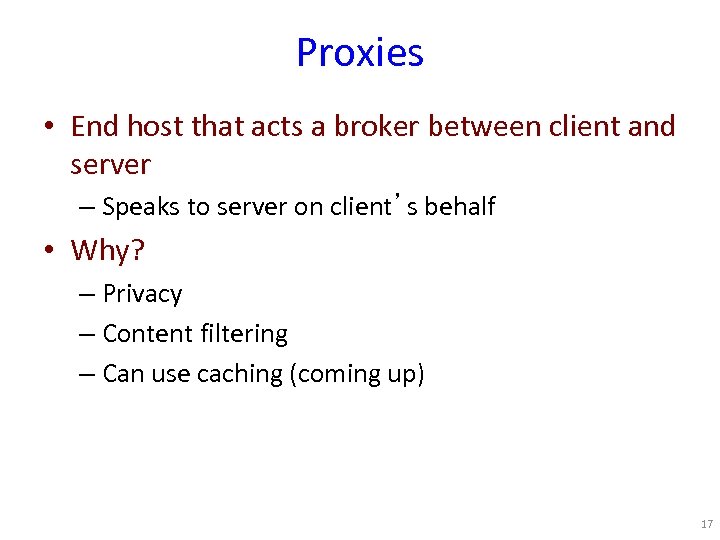 Proxies

• End host that acts a broker between client and server

– Speaks to server on client’s behalf

• Why?

– Privacy

– Content filtering

– Can use caching (coming up)

17